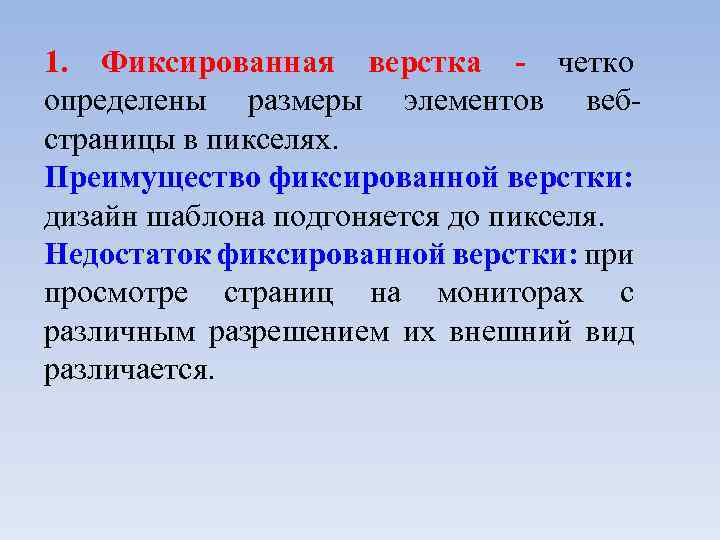 1. Фиксированная верстка - четко определены размеры элементов веб-страницы в пикселях.
Преимущество фиксированной верстки: дизайн шаблона подгоняется до пикселя.
Недостаток фиксированной верстки: при просмотре страниц на мониторах с различным разрешением их внешний вид различается.